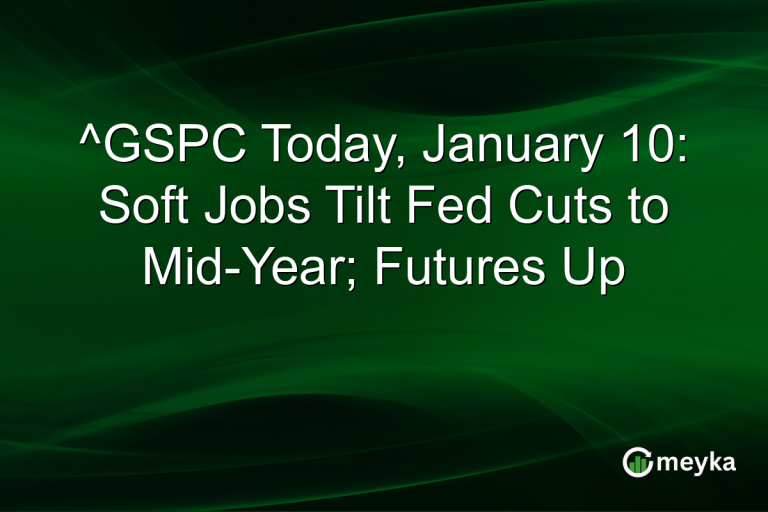 ^GSPC Today, January 10: Soft Jobs Tilt Fed Cuts to Mid-Year; Futures Up

meyka